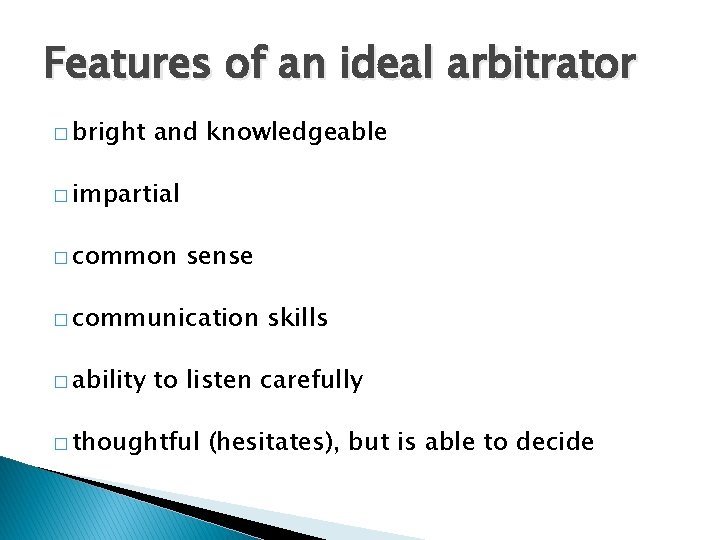 Features of an ideal arbitrator

□ bright and knowledgeable

□ impartial

□ common sense

□ communication skills

□ ability to listen carefully

□ thoughtful (hesitates), but is able to decide